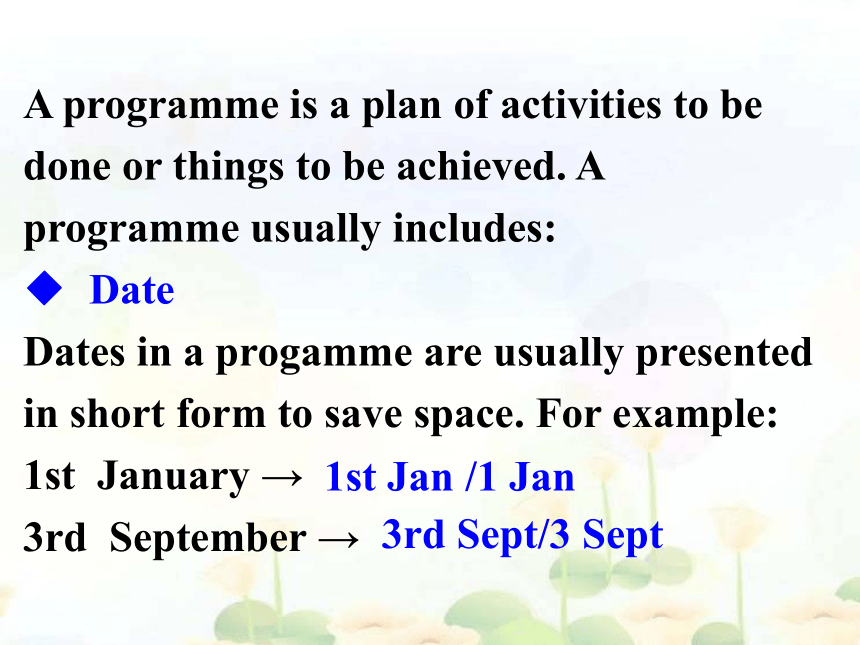 A programme is a plan of activities to be done or things to be achieved. A programme usually includes:

◆ Date

Dates in a progamme are usually presented in short form to save space. For example:

1st January → 1st Jan /1 Jan

3rd September → 3rd Sept/3 Sept